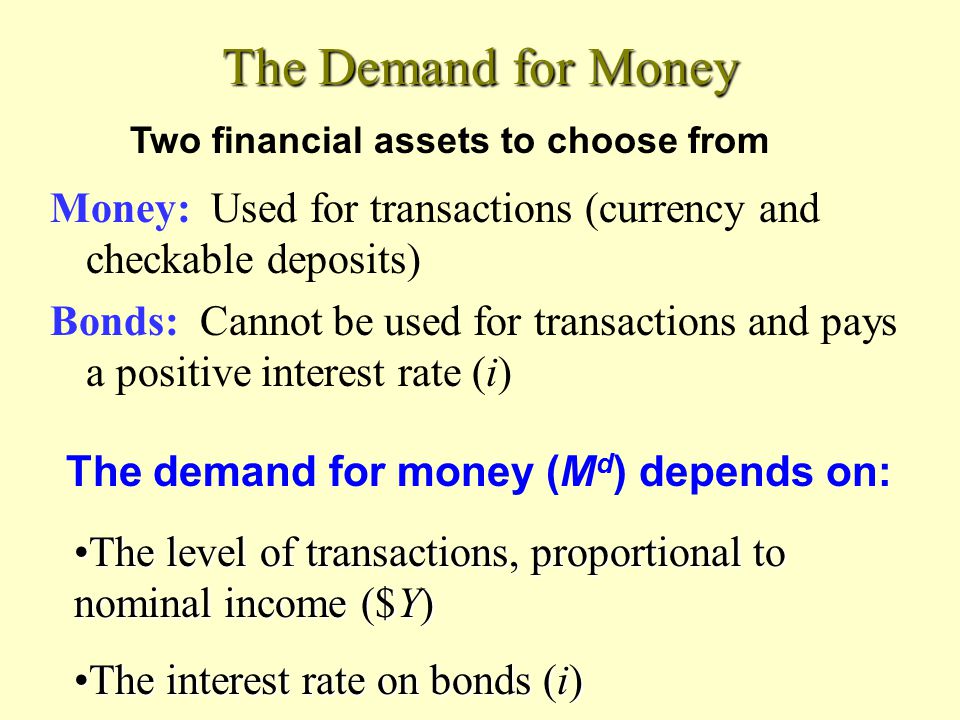 The Demand for Money

Two financial assets to choose from

Money: Used for transactions (currency and checkable deposits)

Bonds: Cannot be used for transactions and pays a positive interest rate ($i$)

The demand for money ($M^d$) depends on:

•The level of transactions, proportional to nominal income ($\$Y$)

•The interest rate on bonds ($i$)